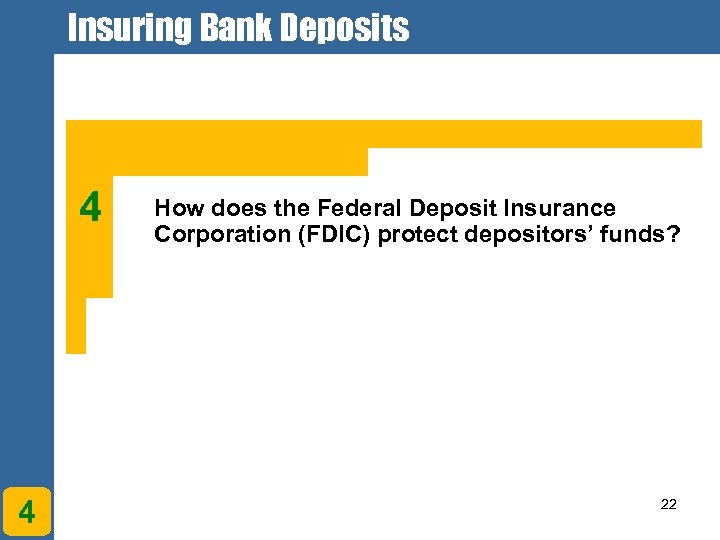 Insuring Bank Deposits

4

How does the Federal Deposit Insurance Corporation (FDIC) protect depositors' funds?

4

22